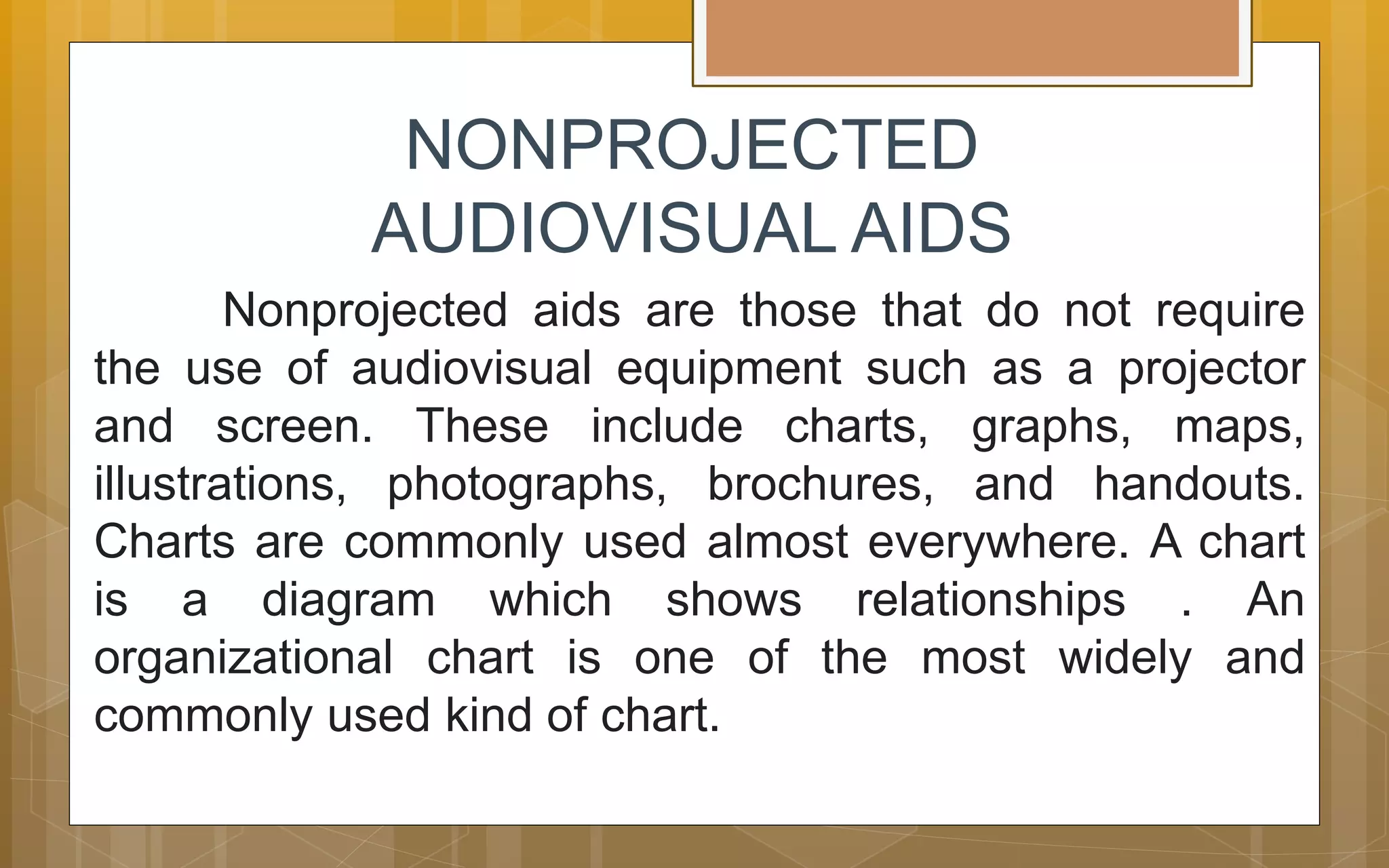 NONPROJECTED AUDIOVISUAL AIDS

Nonprojected aids are those that do not require the use of audiovisual equipment such as a projector and screen. These include charts, graphs, maps, illustrations, photographs, brochures, and handouts. Charts are commonly used almost everywhere. A chart is a diagram which shows relationships . An organizational chart is one of the most widely and commonly used kind of chart.